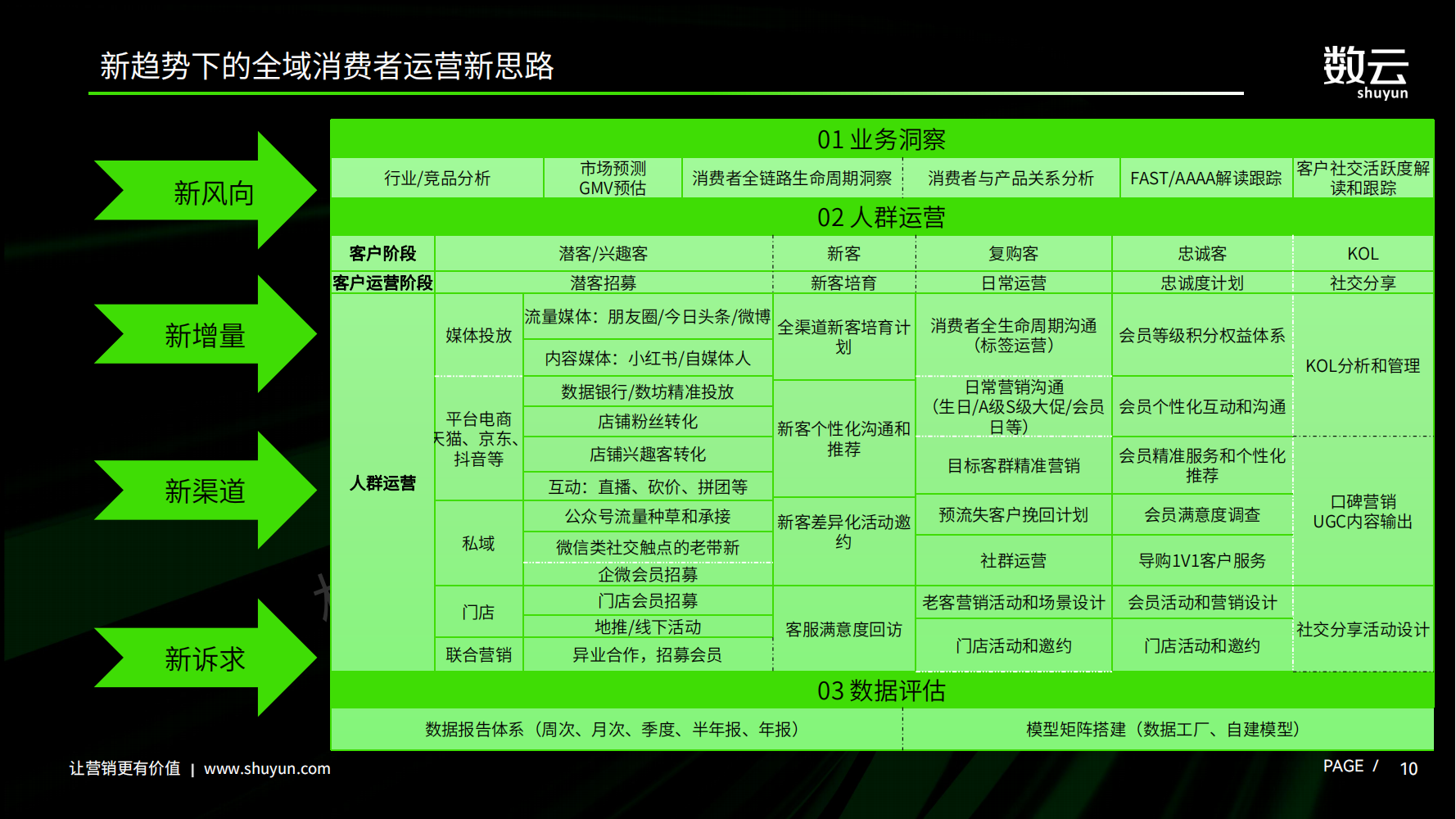 新趋势下的全域消费者运营新思路

数云
shuyun

新风向

新增量

新渠道

新诉求

01 业务洞察

| 行业/竞品分析 | 市场预测 GMV预估 | 消费者全链路生命周期洞察 | 消费者与产品关系分析 | FAST/AAAA解读跟踪 | 客户社交活跃度解读和跟踪 |
|---|---|---|---|---|---|

02 人群运营

| 客户阶段 | 潜客/兴趣客 | | 新客 | 复购客 | 忠诚客 | KOL |
|---|---|---|---|---|---|---|
| 客户运营阶段 | 潜客招募 | | 新客培育 | 日常运营 | 忠诚度计划 | 社交分享 |
| 人群运营 | 媒体投放 | 流量媒体：朋友圈/今日头条/微博 | 全渠道新客培育计划 | 消费者全生命周期沟通（标签运营） | 会员等级积分权益体系 | KOL分析和管理 |
| | | 内容媒体：小红书/自媒体人 | | | | |
| | 平台电商 天猫、京东、抖音等 | 数据银行/数坊精准投放 | 新客个性化沟通和推荐 | 日常营销沟通（生日/A级S级大促/会员日等） | 会员个性化互动和沟通 | |
| | | 店铺粉丝转化 | | | | |
| | | 店铺兴趣客转化 | | 目标客群精准营销 | 会员精准服务和个性化推荐 | 口碑营销 UGC内容输出 |
| | | 互动：直播、砍价、拼团等 | | | | |
| | 私域 | 公众号流量种草和承接 | 新客差异化活动邀约 | 预流失客户挽回计划 | 会员满意度调查 | |
| | | 微信类社交触点的老带新 | | 社群运营 | 导购1V1客户服务 | |
| | | 企微会员招募 | | | | |
| | 门店 | 门店会员招募 | 客服满意度回访 | 老客营销活动和场景设计 | 会员活动和营销设计 | 社交分享活动设计 |
| | | 地推/线下活动 | | 门店活动和邀约 | 门店活动和邀约 | |
| | 联合营销 | 异业合作，招募会员 | | | | |

03 数据评估

| 数据报告体系（周次、月次、季度、半年报、年报） | 模型矩阵搭建（数据工厂、自建模型） |
|---|---|

让营销更有价值 | www.shuyun.com

PAGE / 10